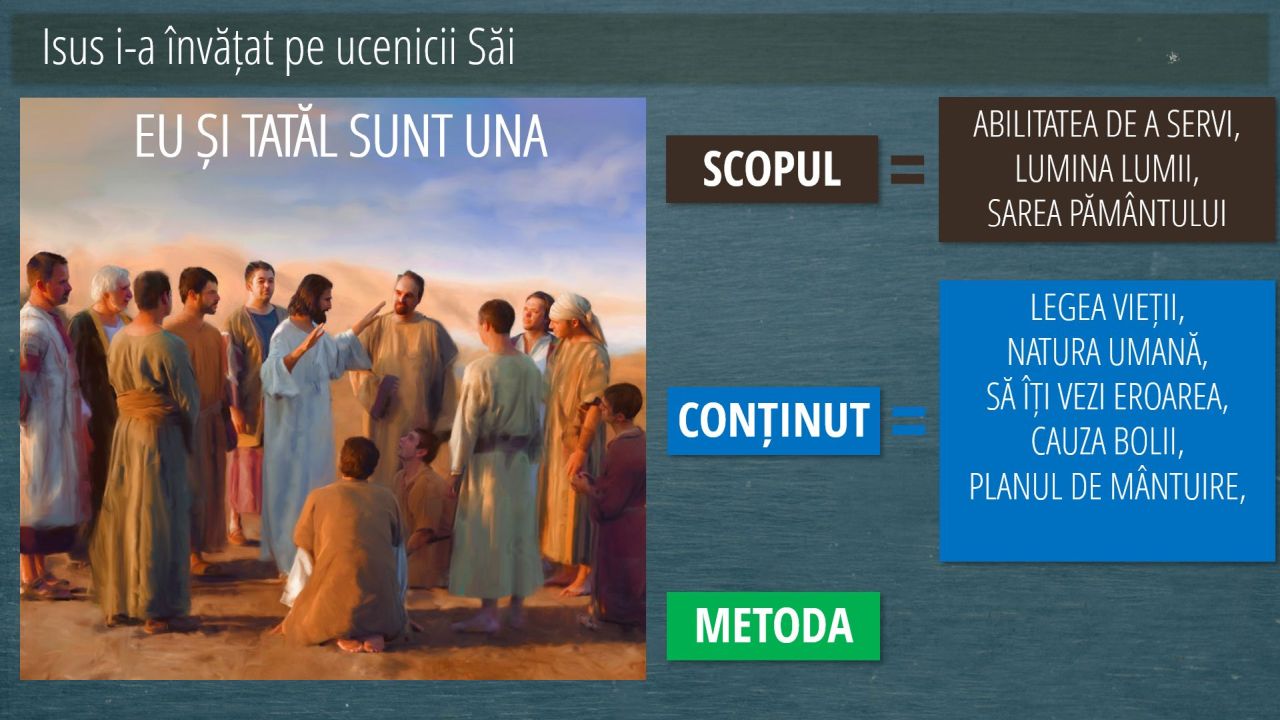 Isus i-a învățat pe ucenicii Săi

EU ȘI TATĂL SUNT UNA

SCOPUL =

ABILITATEA DE A SERVI,
LUMINA LUMII,
SAREA PĂMÂNTULUI

CONȚINUT =

LEGEA VIEȚII,
NATURA UMANĂ,
SĂ ÎȚI VEZI EROAREA,
CAUZA BOLII,
PLANUL DE MÂNTUIRE,

METODA